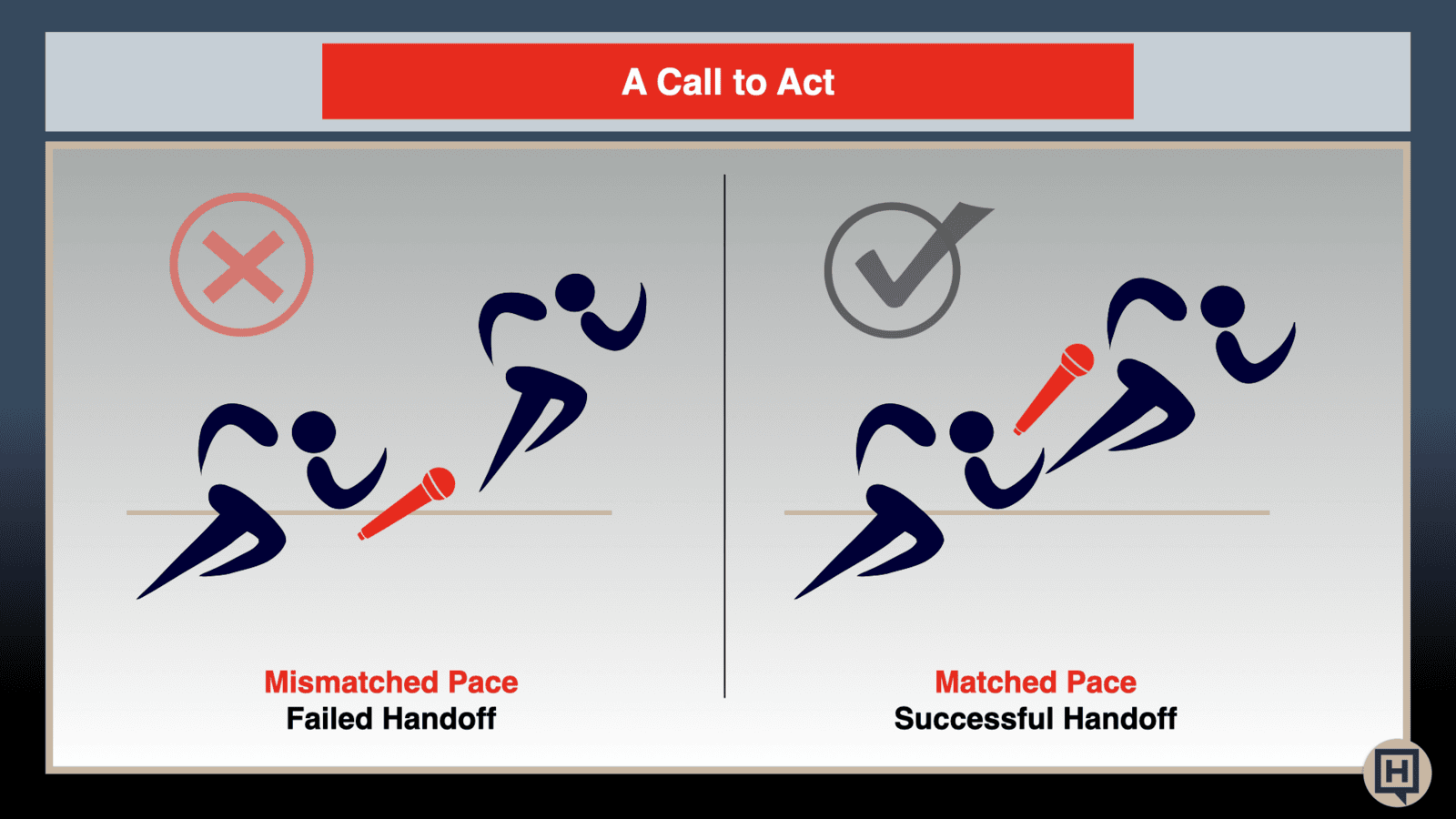 A Call to Act

Mismatched Pace
Failed Handoff

Matched Pace
Successful Handoff

H